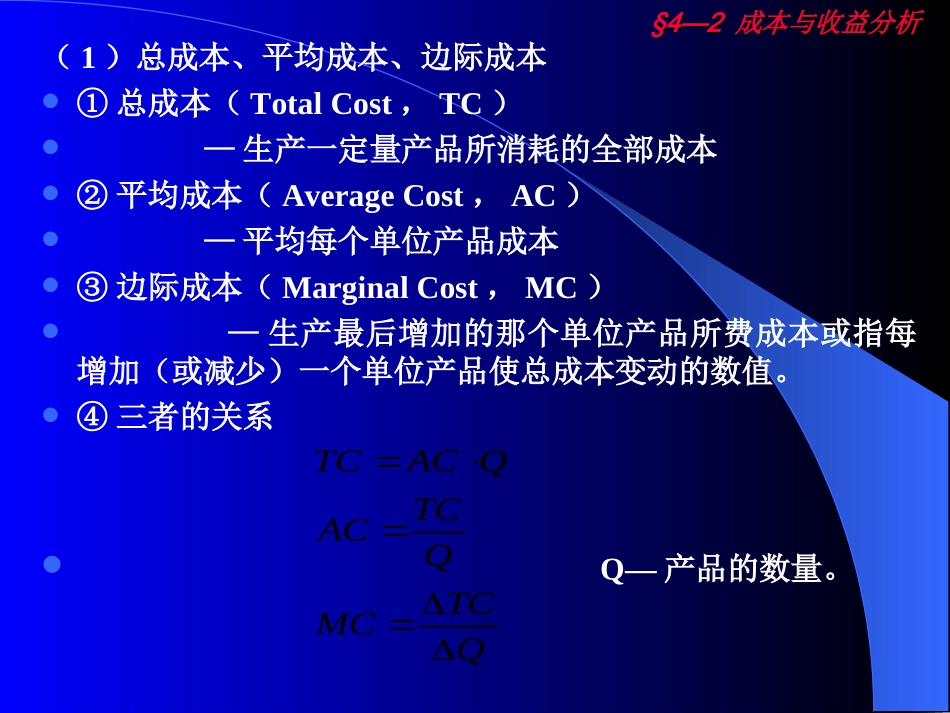 §4—2 成本与收益分析

（1）总成本、平均成本、边际成本

① 总成本（ Total Cost， TC ）

— 生产一定量产品所消耗的全部成本

② 平均成本（ Average Cost， AC ）

— 平均每个单位产品成本

③ 边际成本（ Marginal Cost， MC ）

— 生产最后增加的那个单位产品所费成本或指每增加（或减少）一个单位产品使总成本变动的数值。

④ 三者的关系

$TC = AC \cdot Q$

$AC = \frac{TC}{Q}$

Q— 产品的数量。

$MC = \frac{\Delta TC}{\Delta Q}$